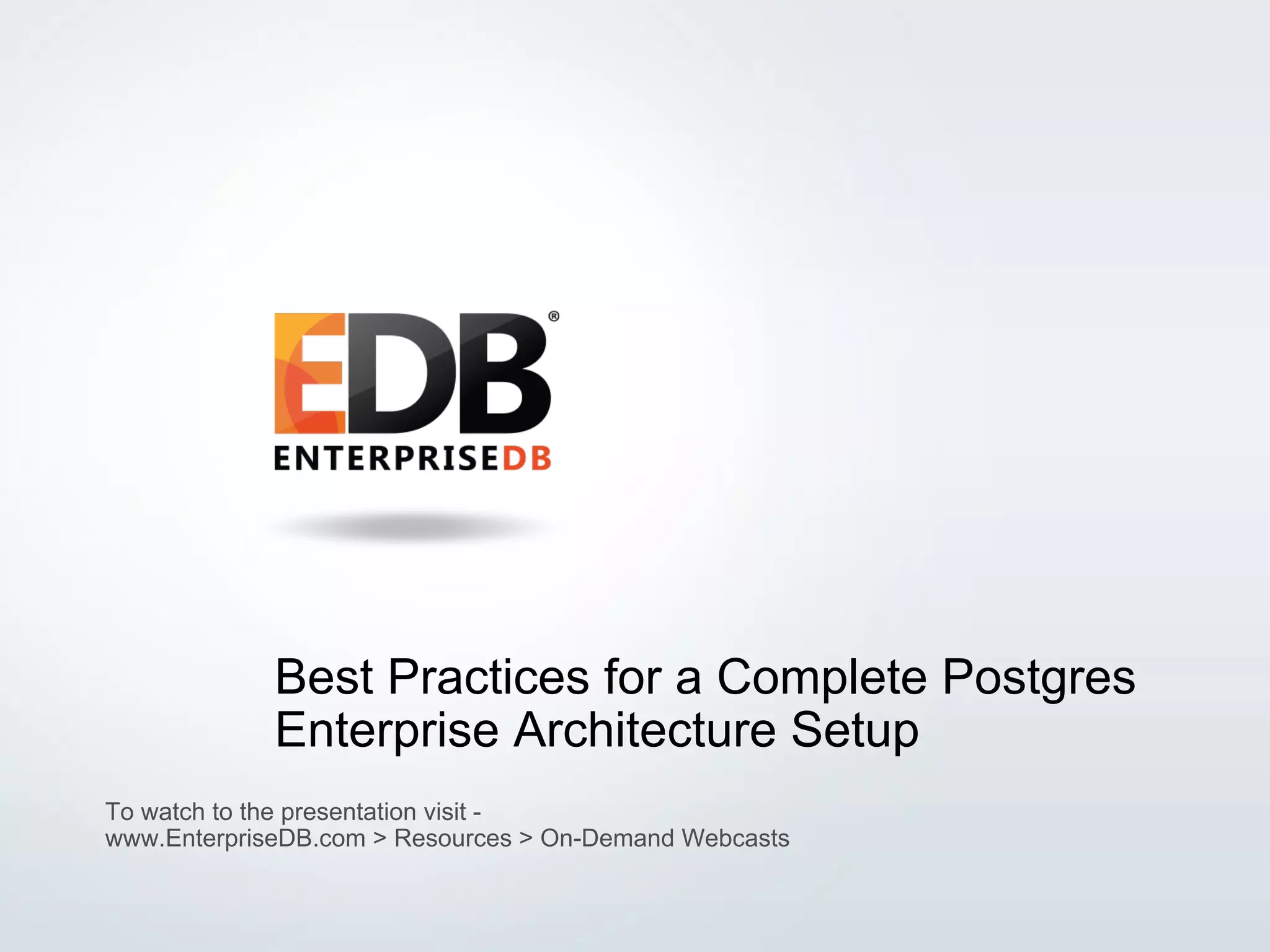 EDB®
ENTERPRISEDB

Best Practices for a Complete Postgres Enterprise Architecture Setup

To watch to the presentation visit -
www.EnterpriseDB.com > Resources > On-Demand Webcasts